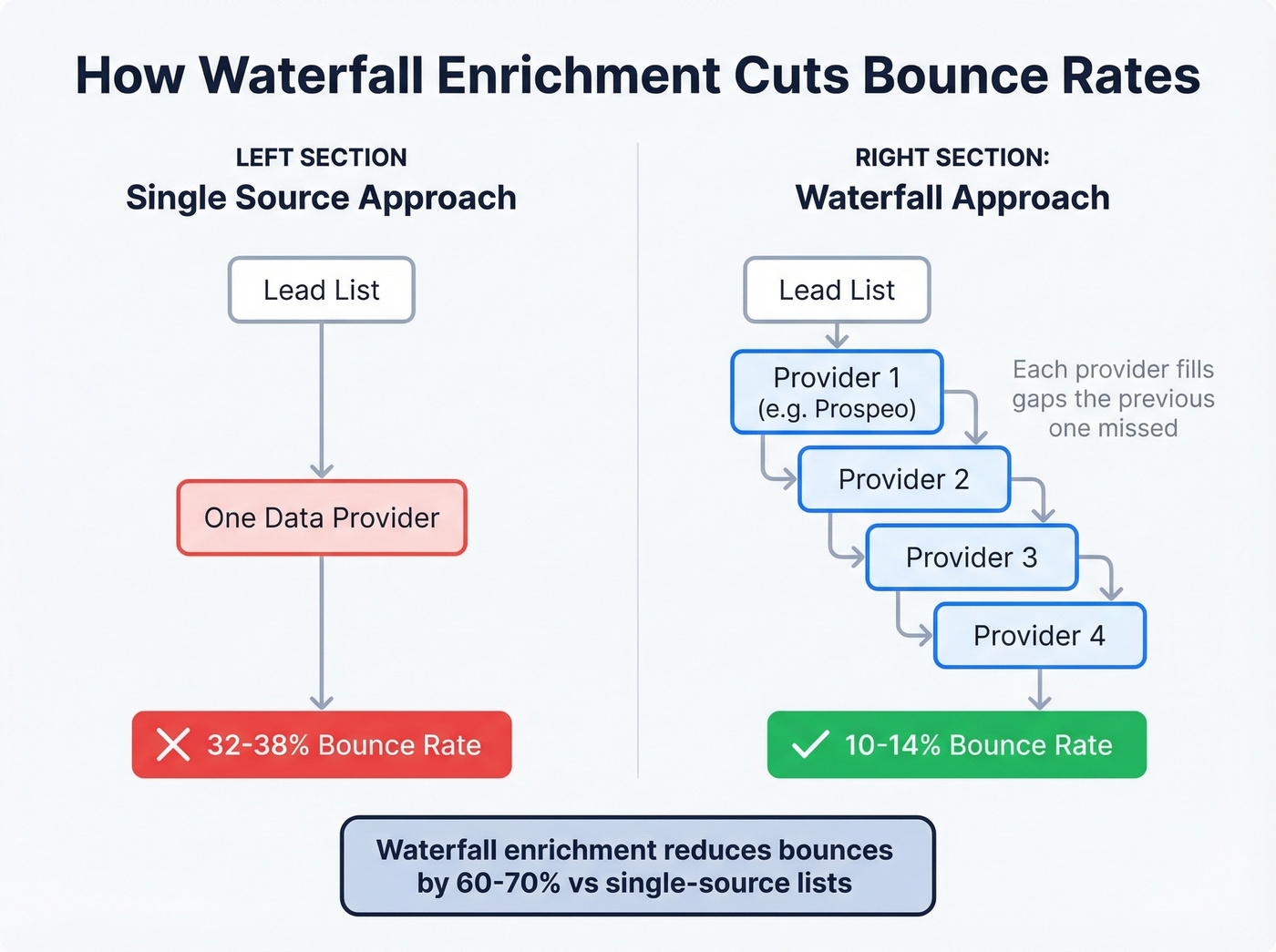 How Waterfall Enrichment Cuts Bounce Rates

LEFT SECTION
Single Source Approach

Lead List

One Data Provider

32-38% Bounce Rate

RIGHT SECTION:
Waterfall Approach

Lead List

Provider 1
(e.g. Prospeo)

Each provider fills gaps the previous one missed

Provider 2

Provider 3

Provider 4

10-14% Bounce Rate

Waterfall enrichment reduces bounces by 60-70% vs single-source lists